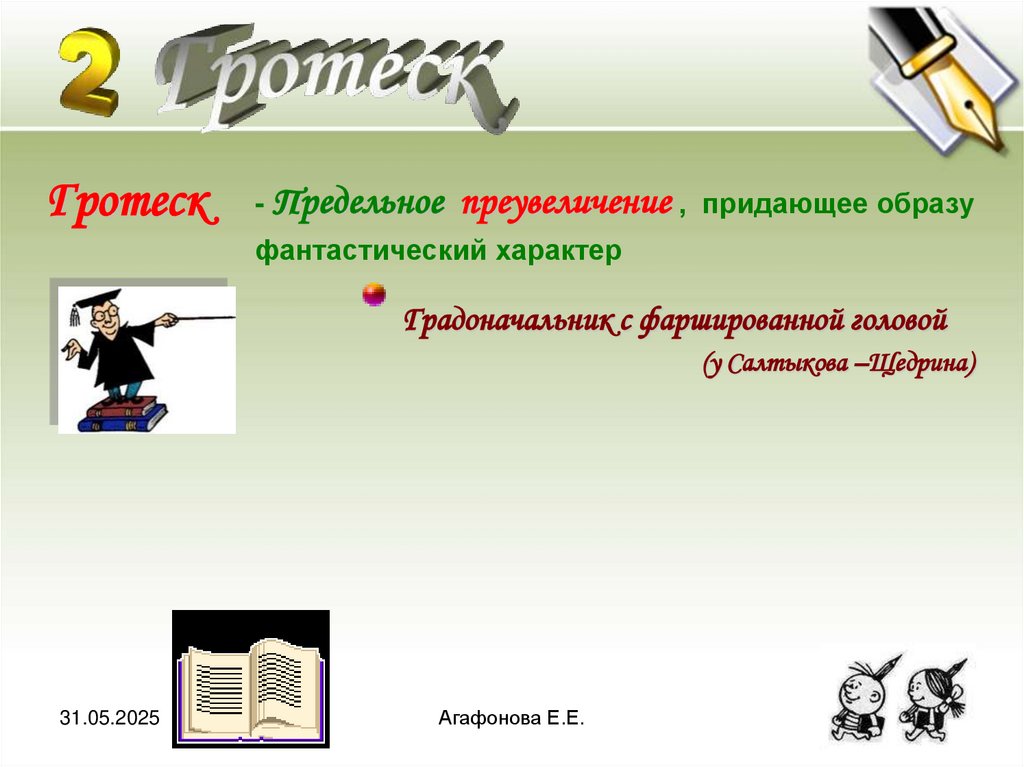 2 Гротеск

Гротеск - Предельное преувеличение , придающее образу фантастический характер

Градоначальник с фаршированной головой
(у Салтыкова –Щедрина)

31.05.2025

Агафонова Е.Е.